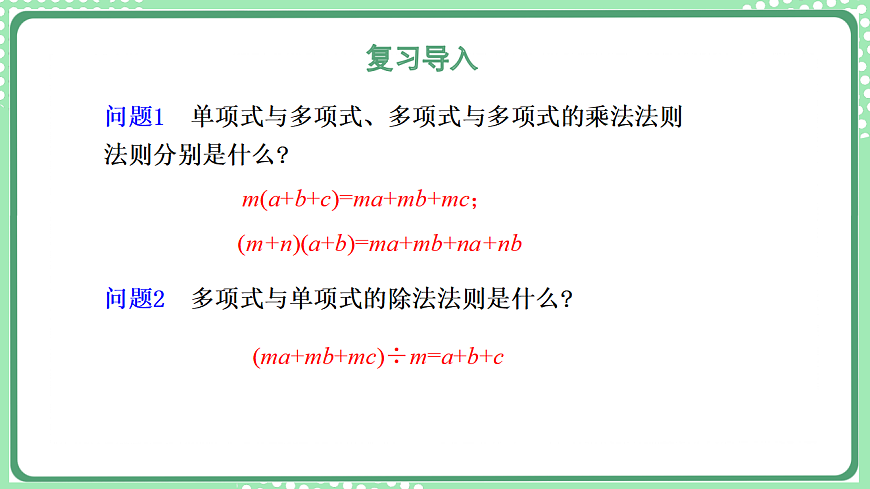 复习导入

问题1　单项式与多项式、多项式与多项式的乘法法则法则分别是什么？

$m(a+b+c)=ma+mb+mc$；

$(m+n)(a+b)=ma+mb+na+nb$

问题2　多项式与单项式的除法法则是什么？

$(ma+mb+mc)\div m=a+b+c$